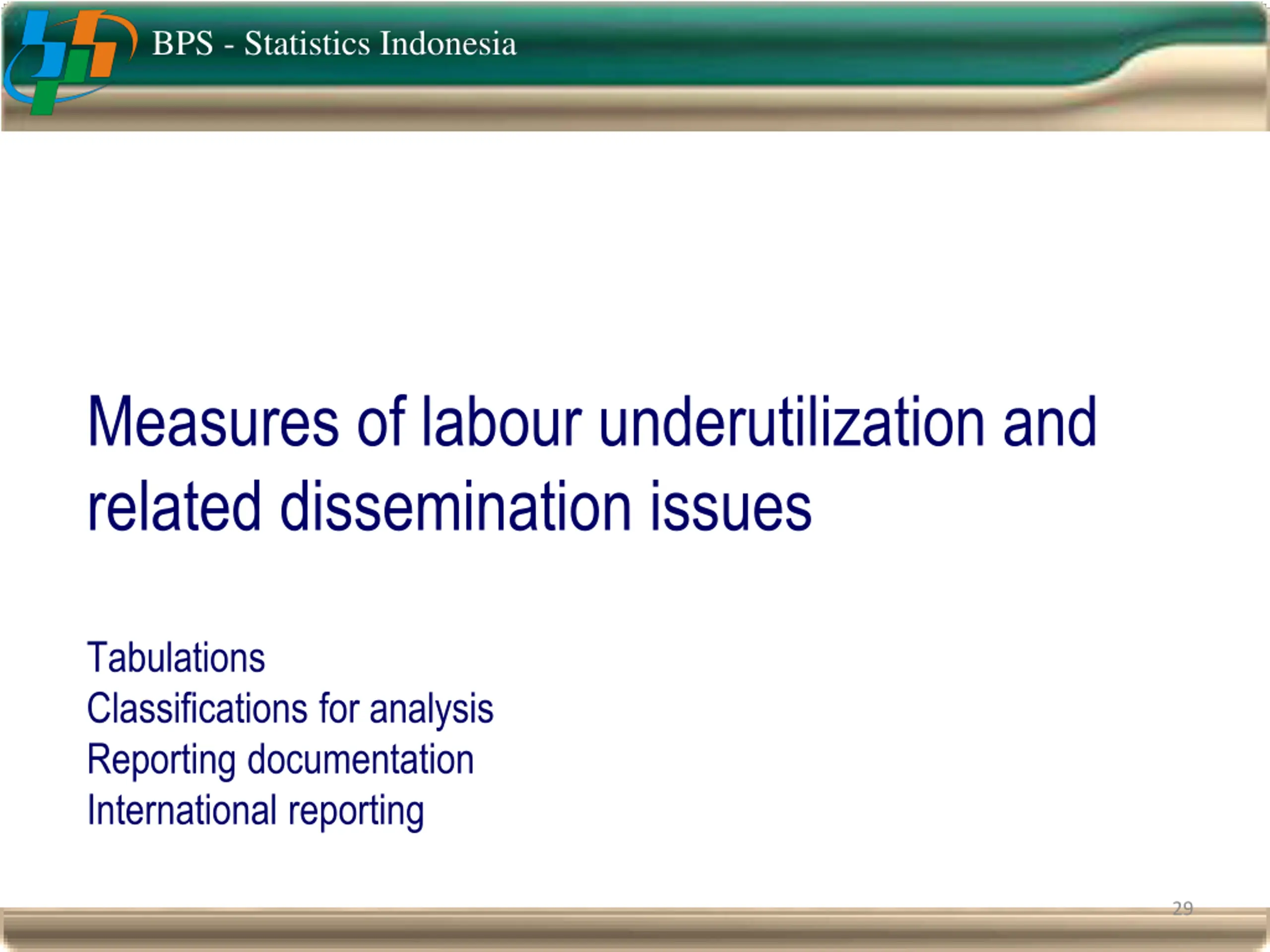 BPS - Statistics Indonesia

Measures of labour underutilization and related dissemination issues

Tabulations
Classifications for analysis
Reporting documentation
International reporting

29